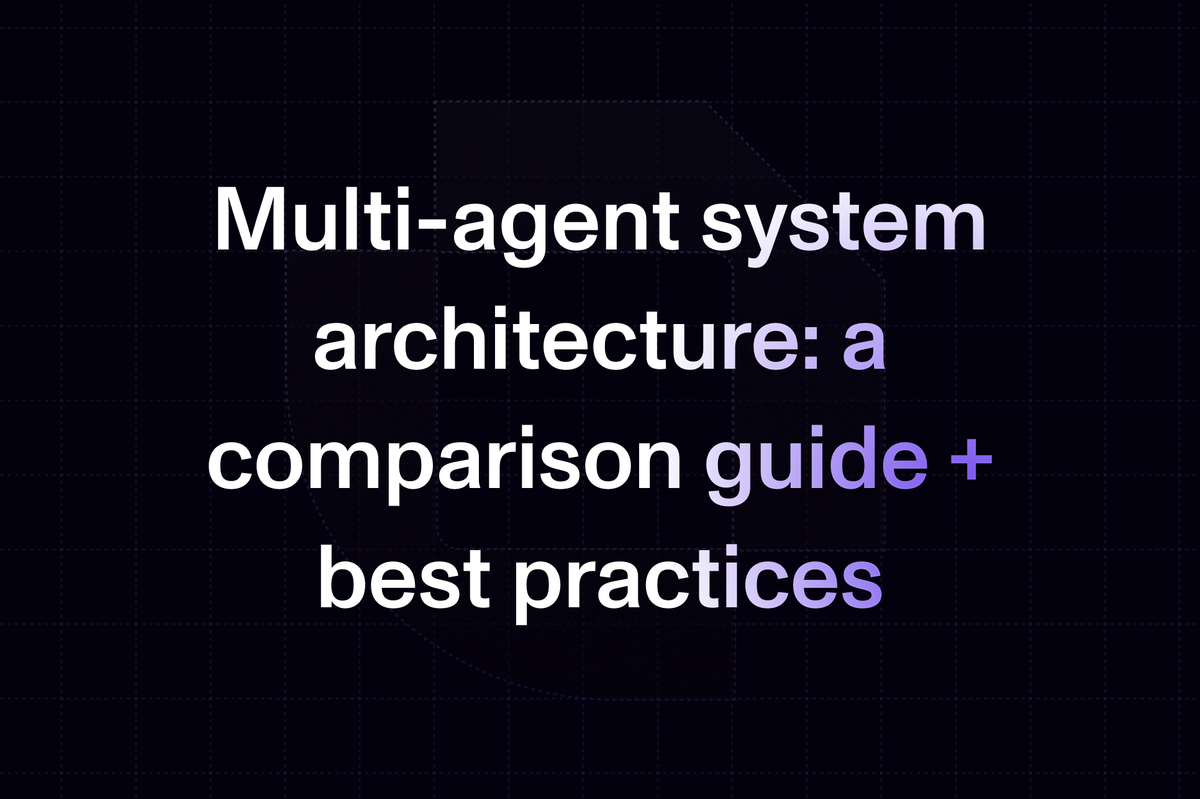 Multi-agent system architecture: a comparison guide + best practices